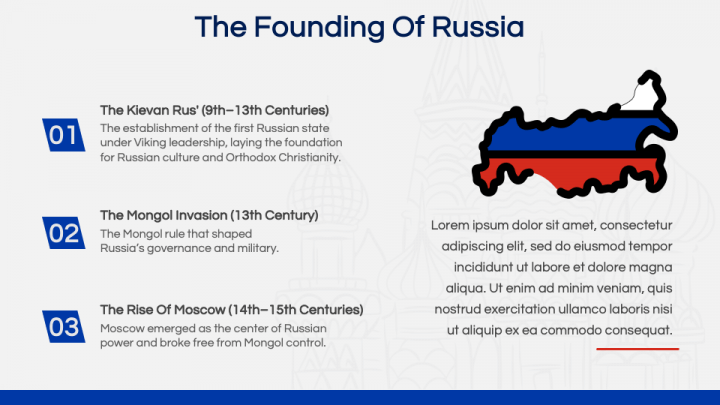 The Founding Of Russia

01

The Kievan Rus' (9th–13th Centuries)

The establishment of the first Russian state under Viking leadership, laying the foundation for Russian culture and Orthodox Christianity.

02

The Mongol Invasion (13th Century)

The Mongol rule that shaped Russia's governance and military.

03

The Rise Of Moscow (14th–15th Centuries)

Moscow emerged as the center of Russian power and broke free from Mongol control.

Lorem ipsum dolor sit amet, consectetur adipiscing elit, sed do eiusmod tempor incididunt ut labore et dolore magna aliqua. Ut enim ad minim veniam, quis nostrud exercitation ullamco laboris nisi ut aliquip ex ea commodo consequat.